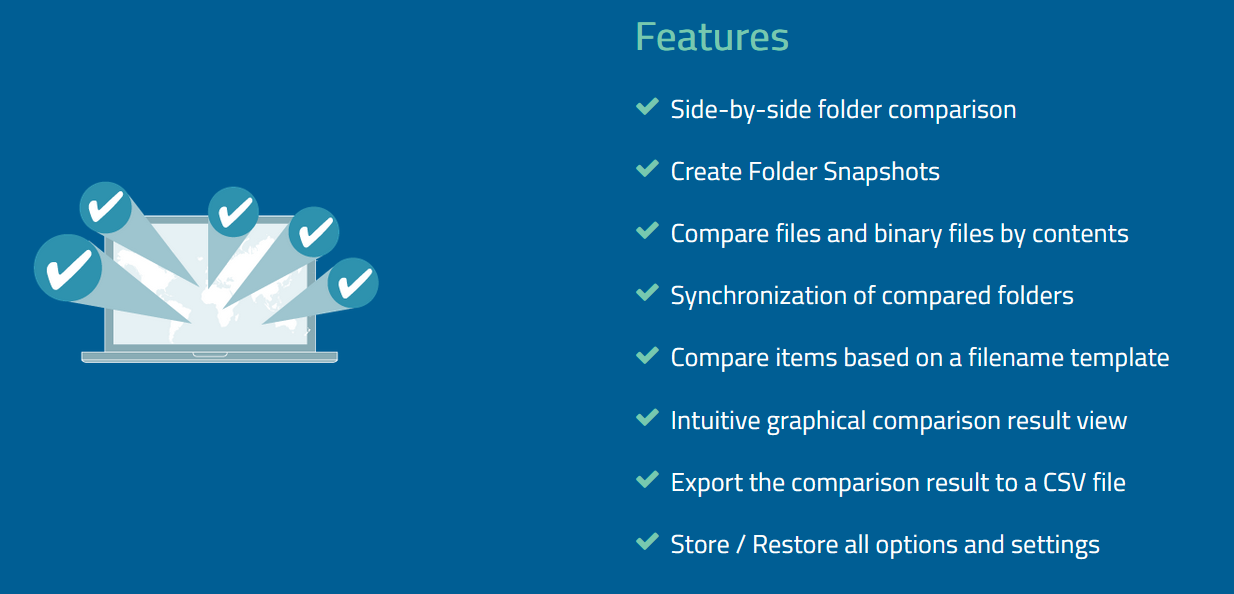 Features

Side-by-side folder comparison

Create Folder Snapshots

Compare files and binary files by contents

Synchronization of compared folders

Compare items based on a filename template

Intuitive graphical comparison result view

Export the comparison result to a CSV file

Store / Restore all options and settings